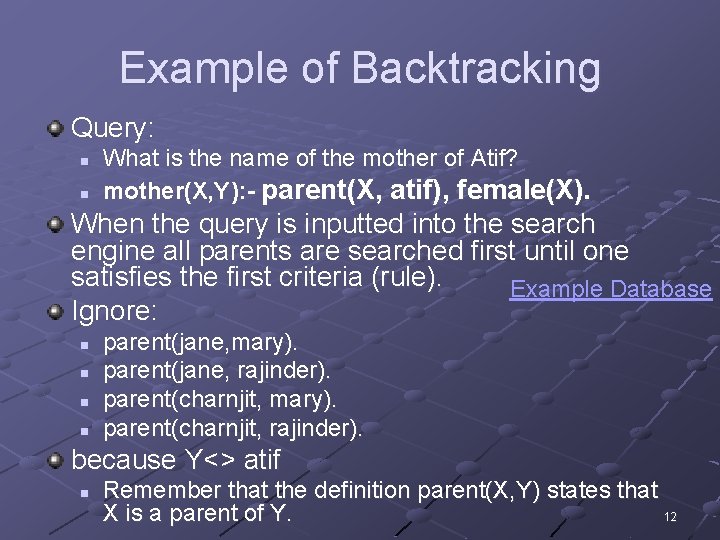 Example of Backtracking

Query:

What is the name of the mother of Atif?

mother(X,Y):- parent(X, atif), female(X).

When the query is inputted into the search engine all parents are searched first until one satisfies the first criteria (rule).

Example Database

Ignore:

parent(jane,mary).

parent(jane, rajinder).

parent(charnjit, mary).

parent(charnjit, rajinder).

because Y<> atif

Remember that the definition parent(X,Y) states that X is a parent of Y.

12